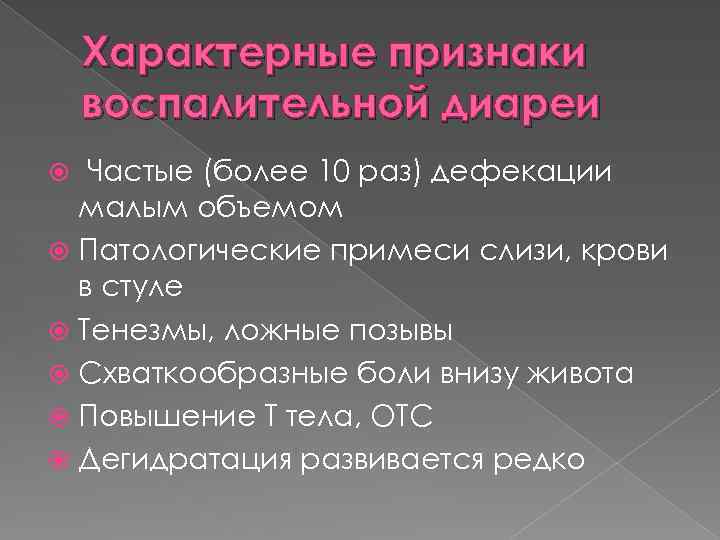 Характерные признаки воспалительной диареи

Частые (более 10 раз) дефекации малым объемом

Патологические примеси слизи, крови в стуле

Тенезмы, ложные позывы

Схваткообразные боли внизу живота

Повышение Т тела, ОТС

Дегидратация развивается редко